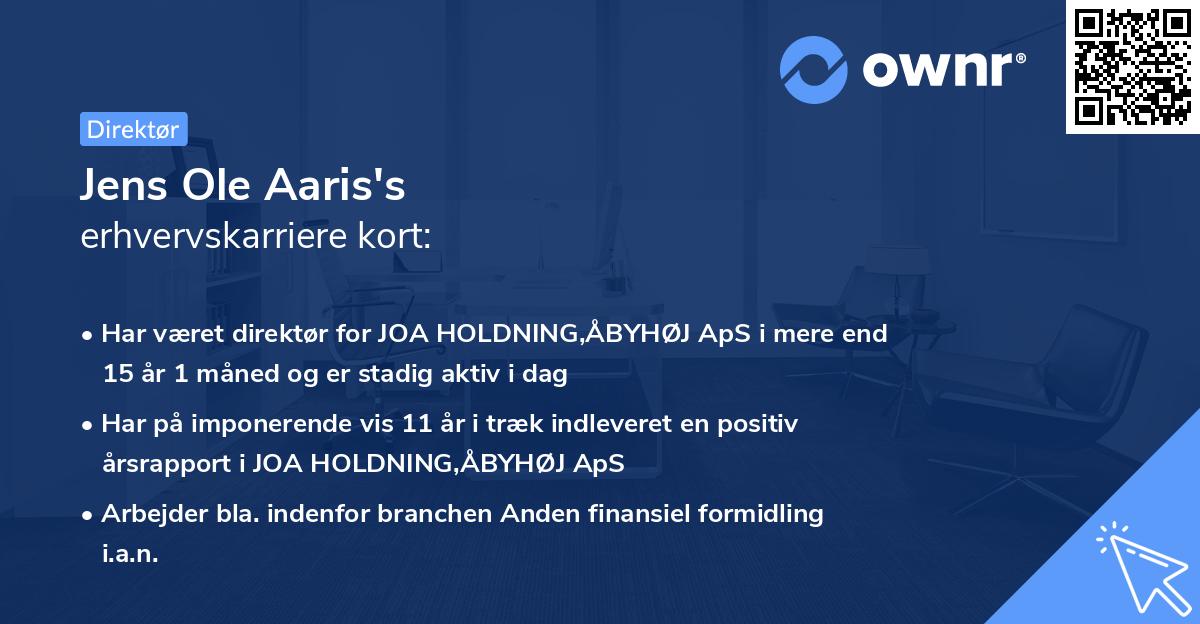 ownr®

Direktør

Jens Ole Aaris's
erhvervskarriere kort:

• Har været direktør for JOA HOLDNING,ÅBYHØJ ApS i mere end 15 år 1 måned og er stadig aktiv i dag

• Har på imponerende vis 11 år i træk indleveret en positiv årsrapport i JOA HOLDNING,ÅBYHØJ ApS

• Arbejder bla. indenfor branchen Anden finansiel formidling i.a.n.